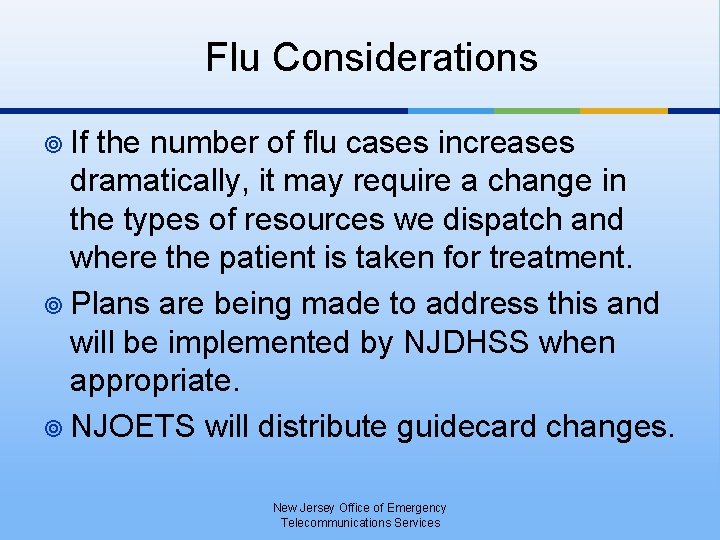 Flu Considerations

If the number of flu cases increases dramatically, it may require a change in the types of resources we dispatch and where the patient is taken for treatment.

Plans are being made to address this and will be implemented by NJDHSS when appropriate.

NJOETS will distribute guidecard changes.

New Jersey Office of Emergency Telecommunications Services